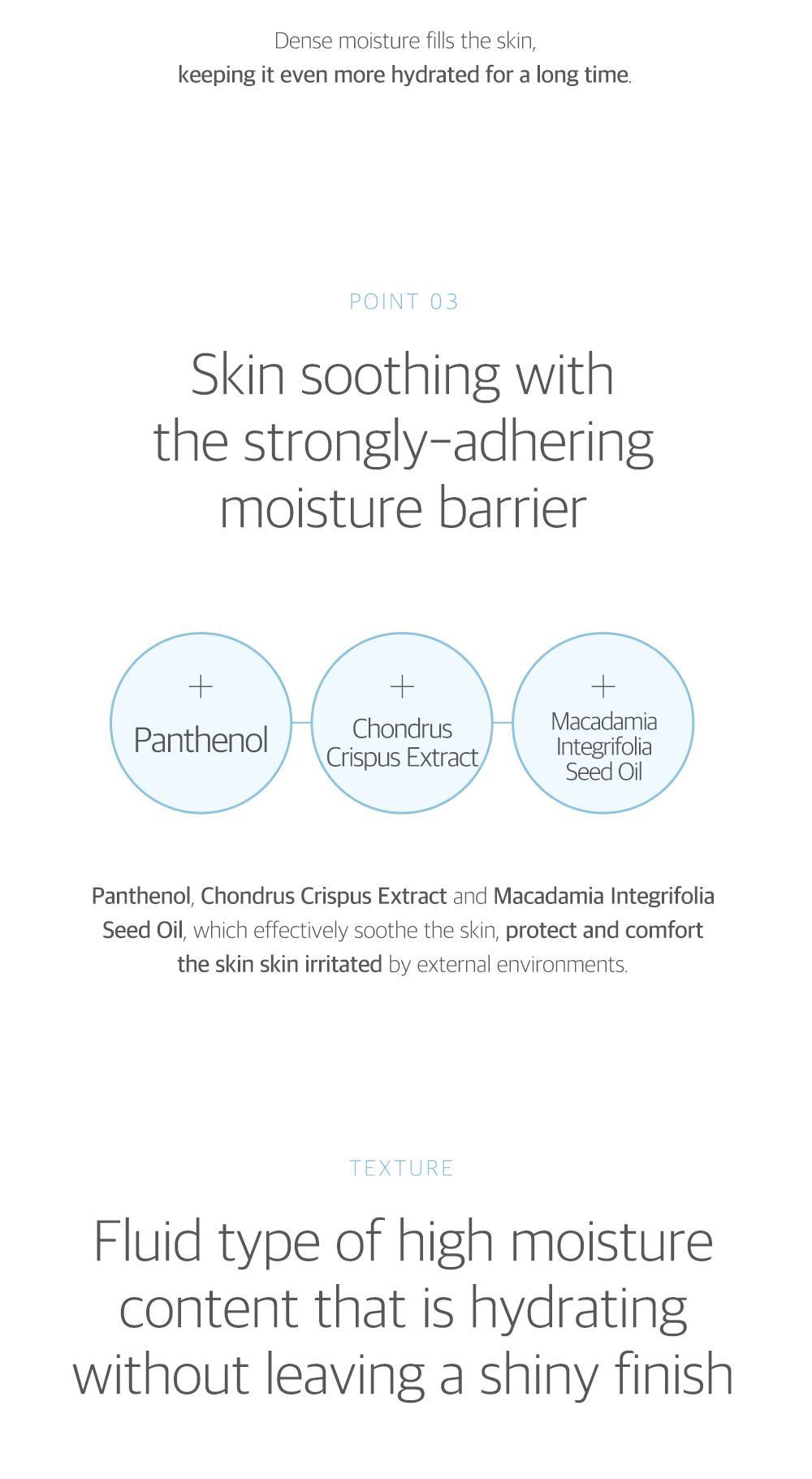 Dense moisture fills the skin,
keeping it even more hydrated for a long time.

POINT 03

Skin soothing with the strongly-adhering moisture barrier

+
Panthenol

+
Chondrus Crispus Extract

+
Macadamia Integrifolia Seed Oil

Panthenol, Chondrus Crispus Extract and Macadamia Integrifolia Seed Oil, which effectively soothe the skin, protect and comfort the skin skin irritated by external environments.

TEXTURE

Fluid type of high moisture content that is hydrating without leaving a shiny finish